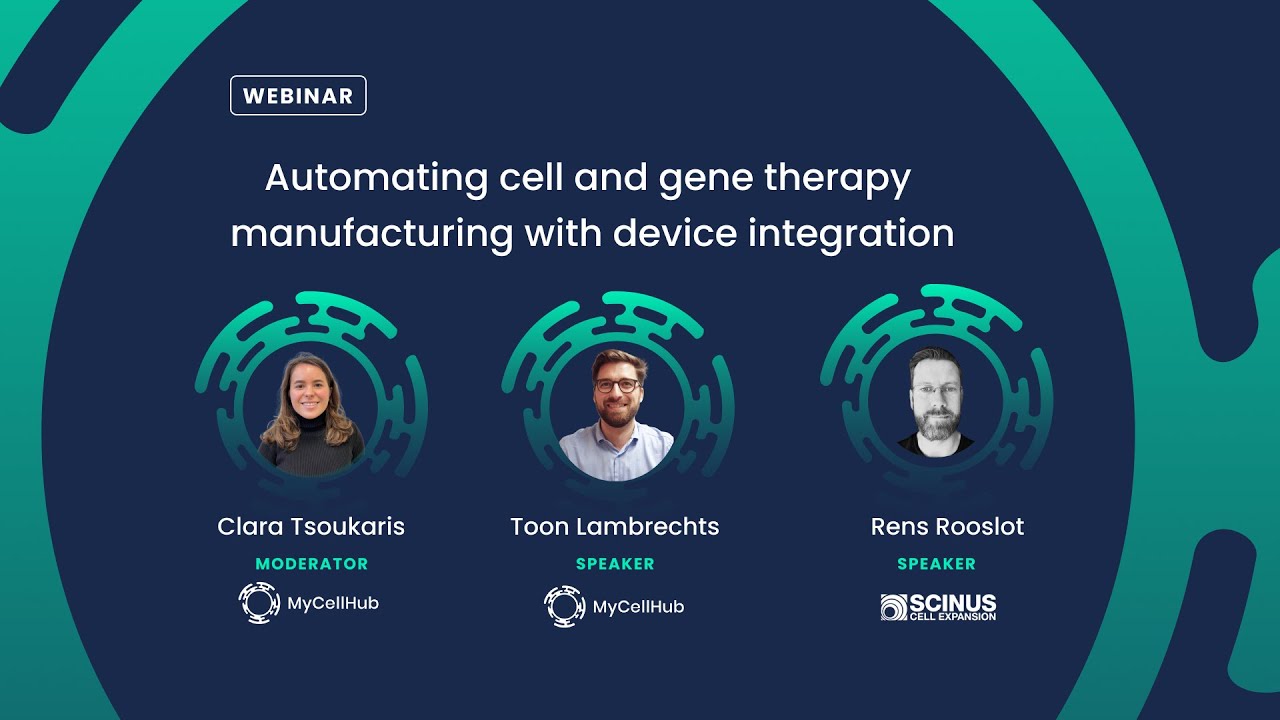 WEBINAR

Automating cell and gene therapy manufacturing with device integration

Clara Tsoukaris
MODERATOR
MyCellHub

Toon Lambrechts
SPEAKER
MyCellHub

Rens Rooslot
SPEAKER
SCINUS
CELL EXPANSION